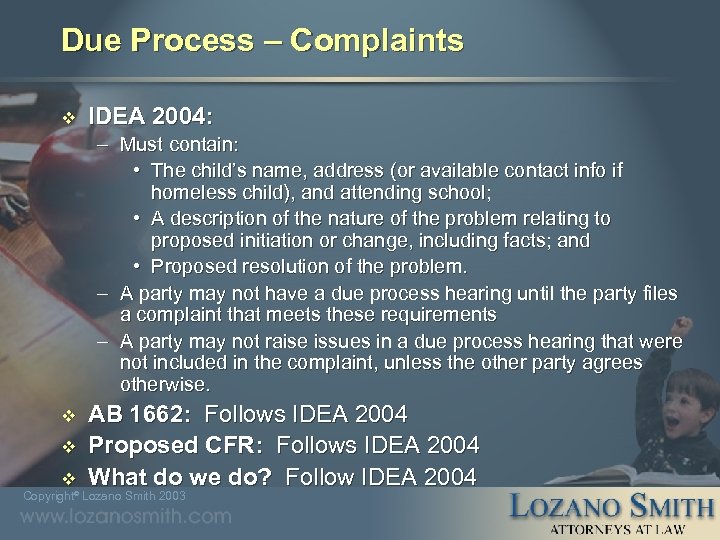 Due Process – Complaints

❖ IDEA 2004:
– Must contain:
• The child's name, address (or available contact info if homeless child), and attending school;
• A description of the nature of the problem relating to proposed initiation or change, including facts; and
• Proposed resolution of the problem.
– A party may not have a due process hearing until the party files a complaint that meets these requirements
– A party may not raise issues in a due process hearing that were not included in the complaint, unless the other party agrees otherwise.

❖ AB 1662: Follows IDEA 2004
❖ Proposed CFR: Follows IDEA 2004
❖ What do we do? Follow IDEA 2004

Copyright© Lozano Smith 2003
www.lozanosmith.com

LOZANO SMITH
ATTORNEYS AT LAW